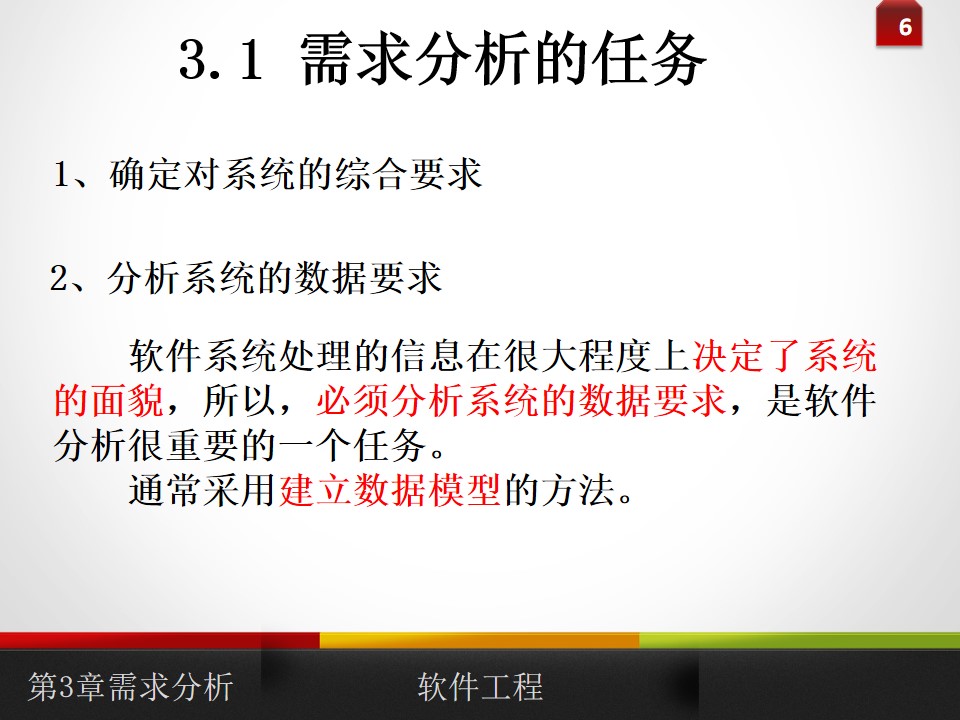 6

3.1 需求分析的任务

1、确定对系统的综合要求

2、分析系统的数据要求

软件系统处理的信息在很大程度上决定了系统的面貌，所以，必须分析系统的数据要求，是软件分析很重要的一个任务。

通常采用建立数据模型的方法。

第3章需求分析 软件工程